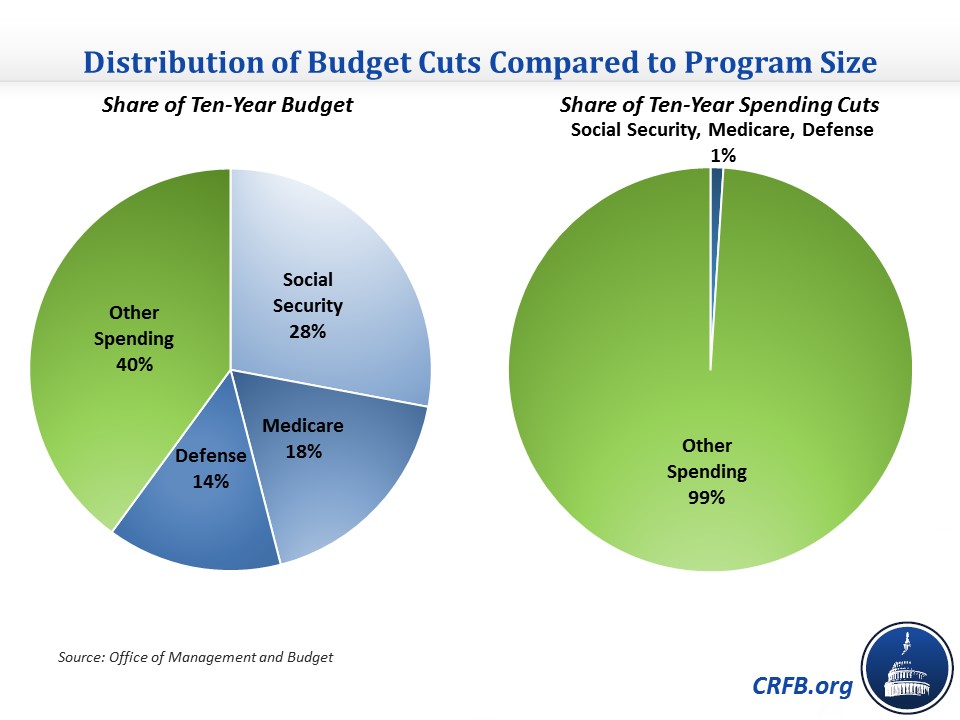 Distribution of Budget Cuts Compared to Program Size

Share of Ten-Year Budget

Social Security 28%

Medicare 18%

Defense 14%

Other Spending 40%

Share of Ten-Year Spending Cuts

Social Security, Medicare, Defense 1%

Other Spending 99%

Source: Office of Management and Budget

CRFB.org